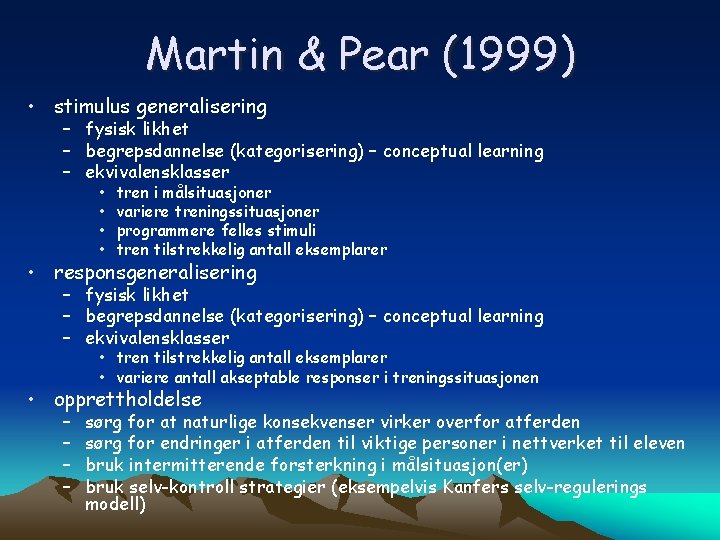 Martin & Pear (1999)

• stimulus generalisering
  – fysisk likhet
  – begrepsdannelse (kategorisering) – conceptual learning
  – ekvivalensklasser
    • tren i målsituasjoner
    • variere treningssituasjoner
    • programmere felles stimuli
    • tren tilstrekkelig antall eksemplarer
• responsgeneralisering
  – fysisk likhet
  – begrepsdannelse (kategorisering) – conceptual learning
  – ekvivalensklasser
    • tren tilstrekkelig antall eksemplarer
    • variere antall akseptable responser i treningssituasjonen
• opprettholdelse
  – sørg for at naturlige konsekvenser virker overfor atferden
  – sørg for endringer i atferden til viktige personer i nettverket til eleven
  – bruk intermitterende forsterkning i målsituasjon(er)
  – bruk selv-kontroll strategier (eksempelvis Kanfers selv-regulerings modell)